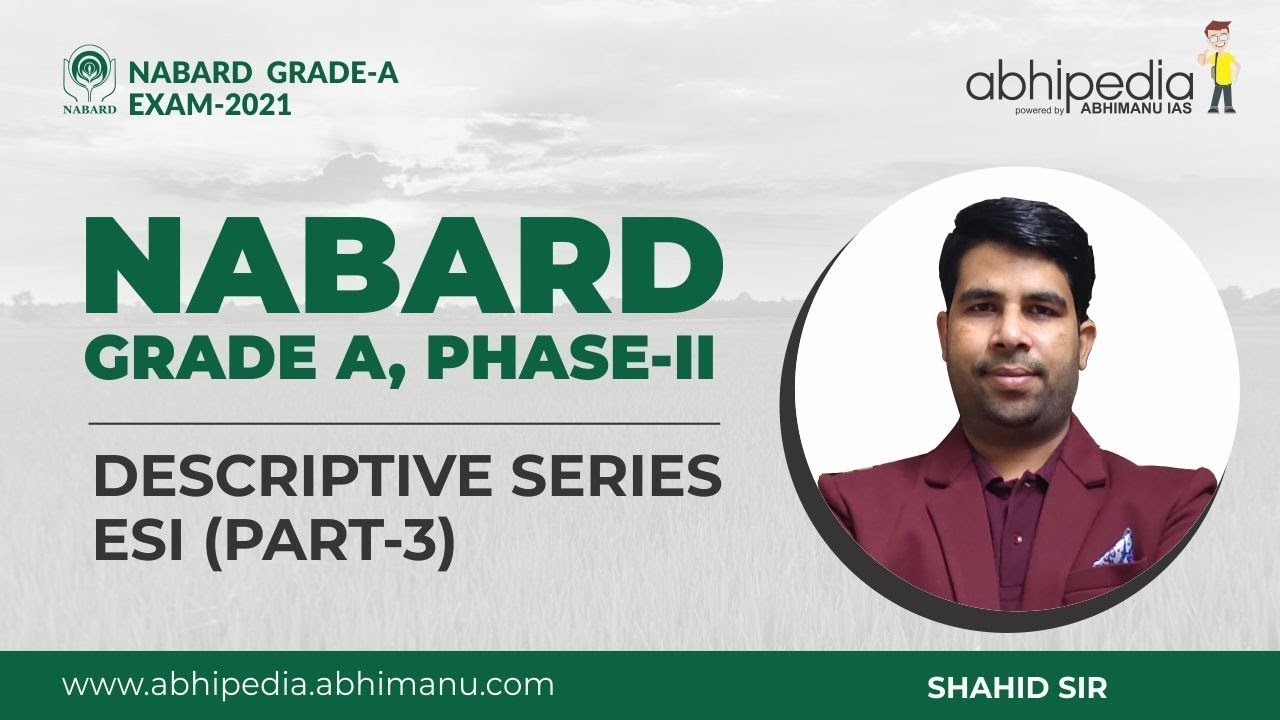 NABARD
NABARD GRADE-A
EXAM-2021

abhipedia
powered by ABHIMANU IAS

NABARD
GRADE A, PHASE-II

DESCRIPTIVE SERIES
ESI (PART-3)

www.abhipedia.abhimanu.com

SHAHID SIR